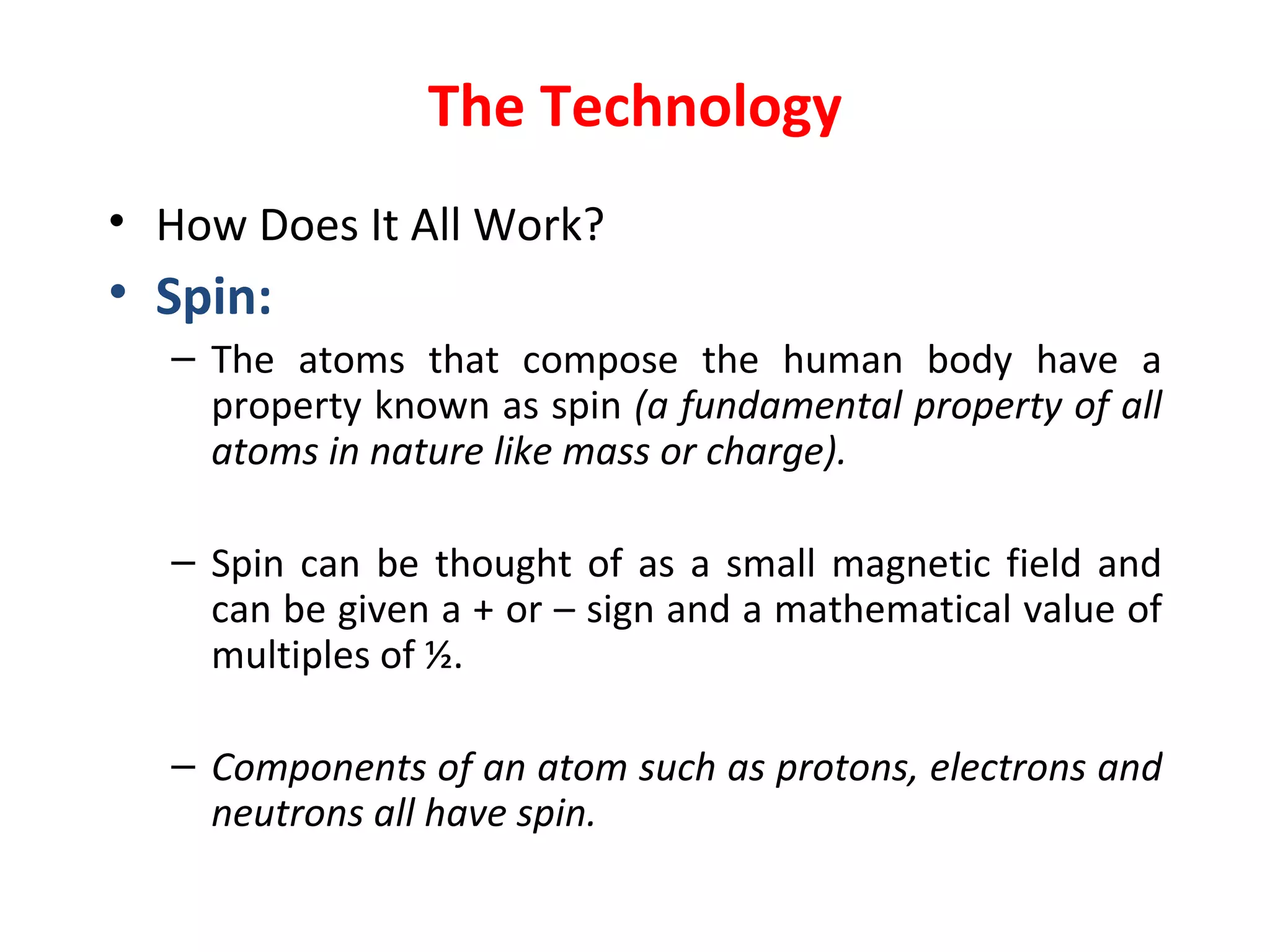 The Technology

• How Does It All Work?

• Spin:

– The atoms that compose the human body have a property known as spin (a fundamental property of all atoms in nature like mass or charge).

– Spin can be thought of as a small magnetic field and can be given a + or – sign and a mathematical value of multiples of ½.

– Components of an atom such as protons, electrons and neutrons all have spin.